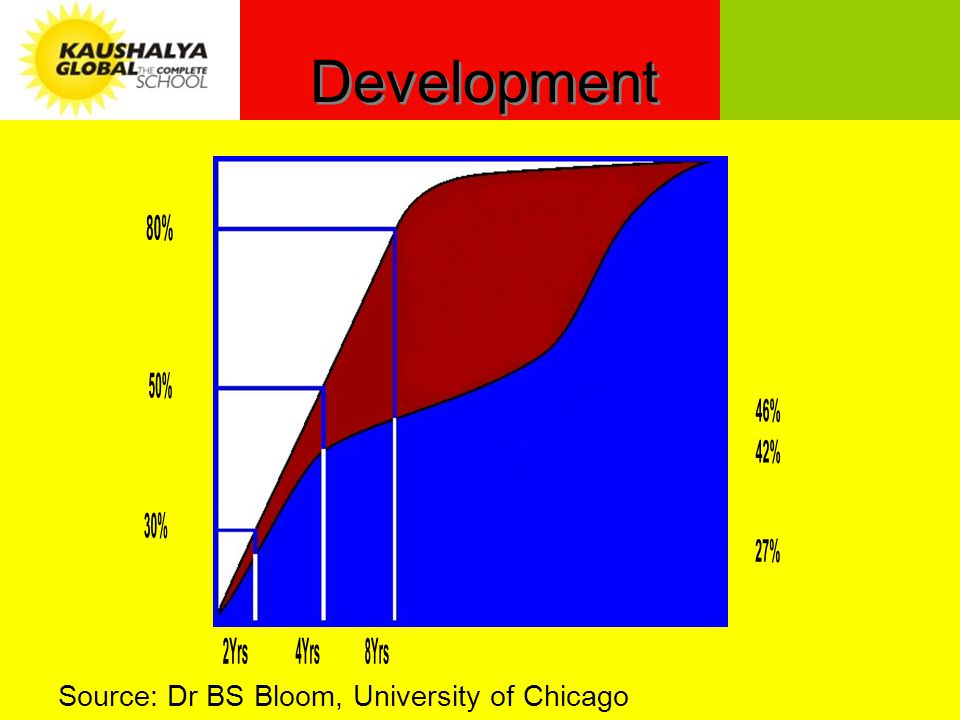 KAUSHALYA GLOBAL THE COMPLETE SCHOOL

Development

80%

50%

30%

46%

42%

27%

2Yrs

4Yrs

8Yrs

Source: Dr BS Bloom, University of Chicago